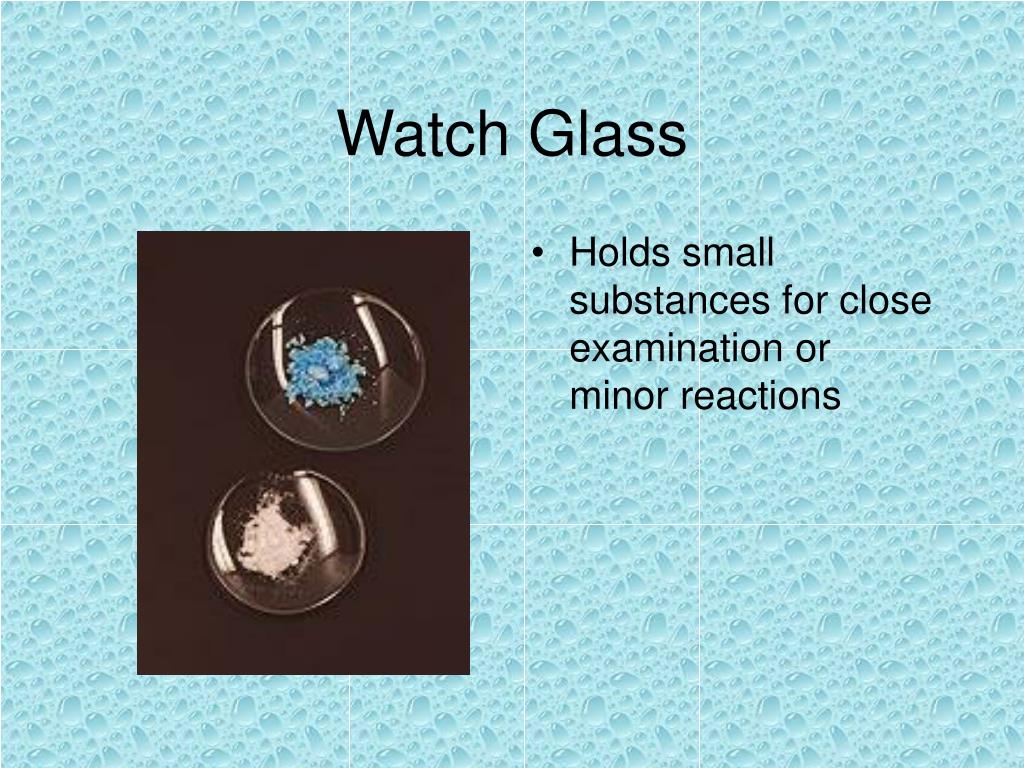 Watch Glass

• Holds small substances for close examination or minor reactions